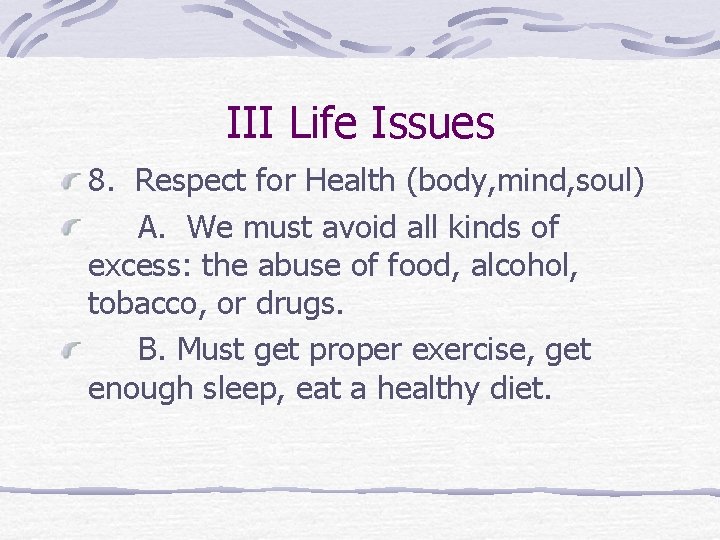 III Life Issues

8. Respect for Health (body,mind,soul)

A. We must avoid all kinds of excess: the abuse of food, alcohol, tobacco, or drugs.

B. Must get proper exercise, get enough sleep, eat a healthy diet.